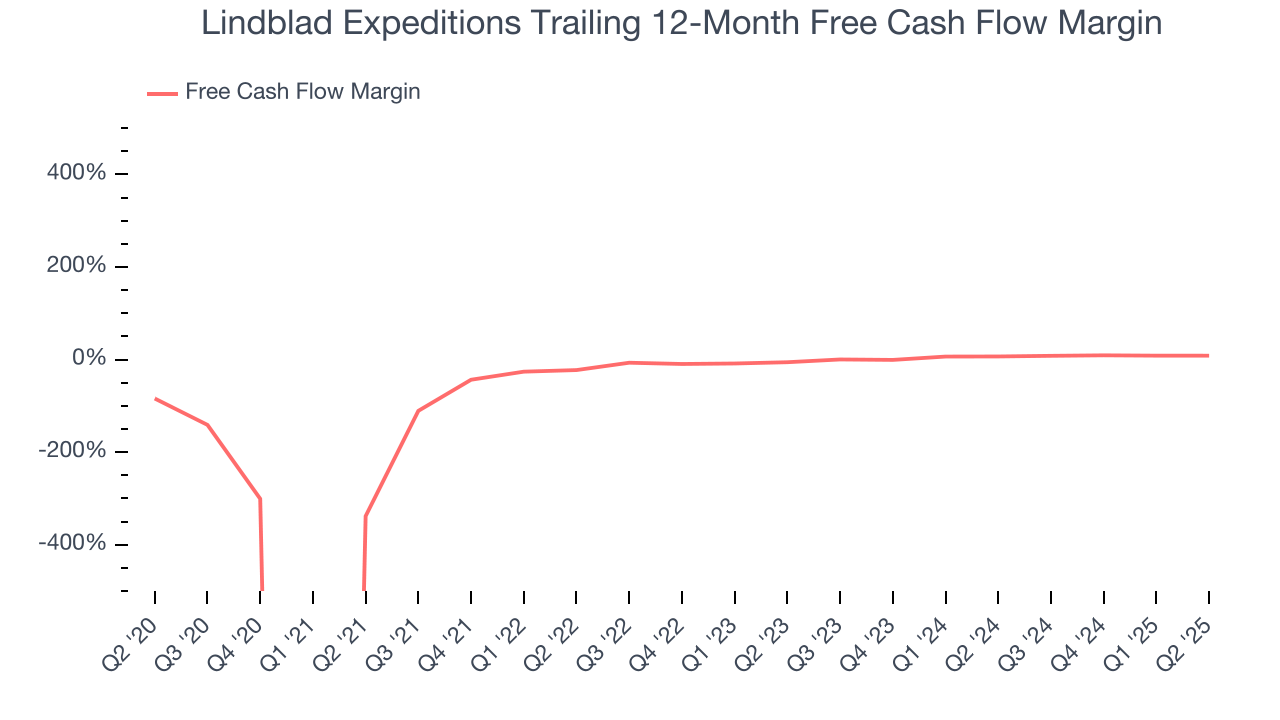 Lindblad Expeditions Trailing 12-Month Free Cash Flow Margin

Free Cash Flow Margin

400%
200%
0%
-200%
-400%

Q2 '20
Q3 '20
Q4 '20
Q1 '21
Q2 '21
Q3 '21
Q4 '21
Q1 '22
Q2 '22
Q3 '22
Q4 '22
Q1 '23
Q2 '23
Q3 '23
Q4 '23
Q1 '24
Q2 '24
Q3 '24
Q4 '24
Q1 '25
Q2 '25